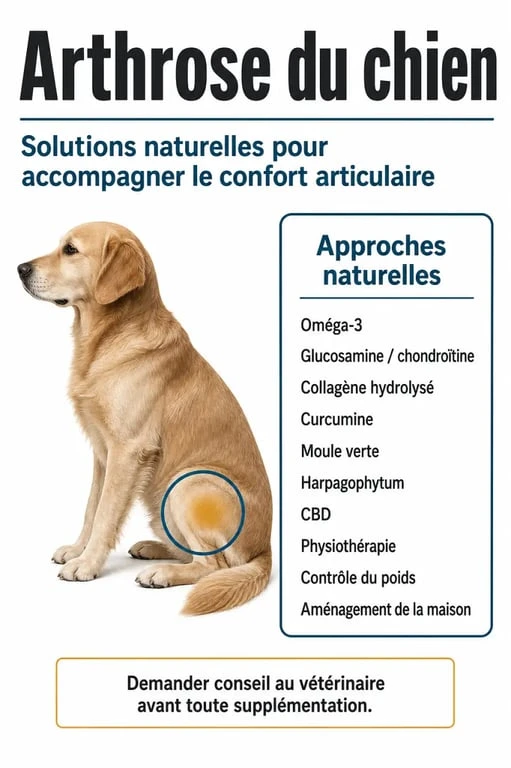 Arthrose du chien

Solutions naturelles pour accompagner le confort articulaire

Approches naturelles

Oméga-3

Glucosamine / chondroïtine

Collagène hydrolysé

Curcumine

Moule verte

Harpagophytum

CBD

Physiothérapie

Contrôle du poids

Aménagement de la maison

Demander conseil au vétérinaire avant toute supplémentation.